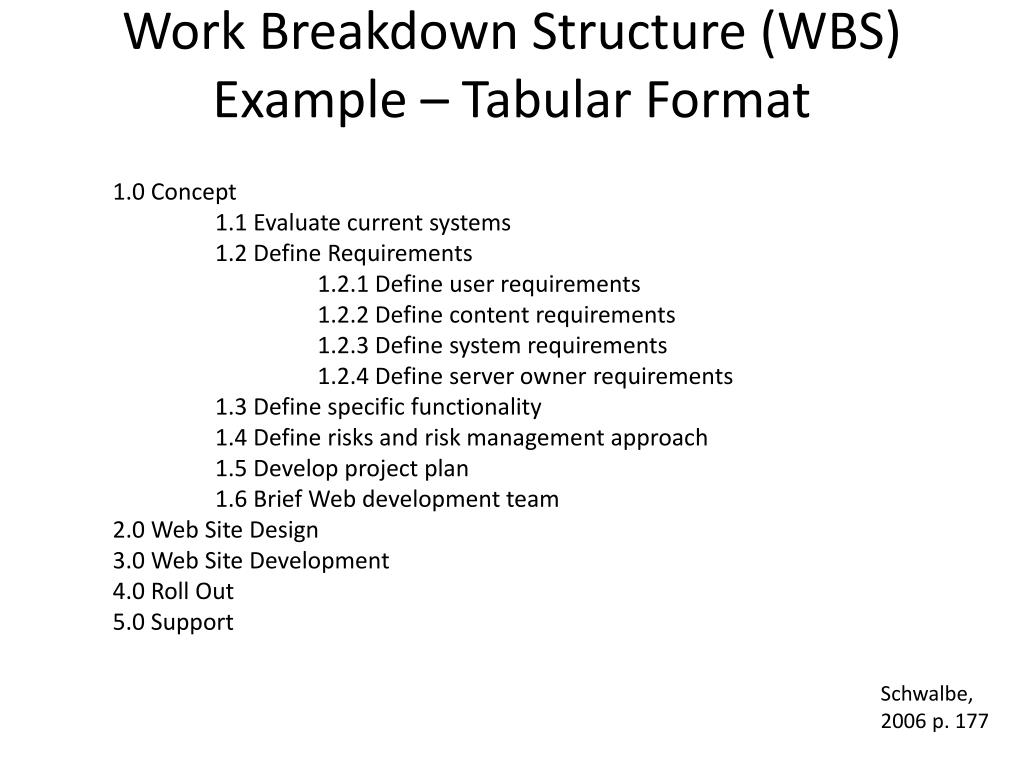 Work Breakdown Structure (WBS) Example – Tabular Format

1.0 Concept
1.1 Evaluate current systems
1.2 Define Requirements
1.2.1 Define user requirements
1.2.2 Define content requirements
1.2.3 Define system requirements
1.2.4 Define server owner requirements
1.3 Define specific functionality
1.4 Define risks and risk management approach
1.5 Develop project plan
1.6 Brief Web development team
2.0 Web Site Design
3.0 Web Site Development
4.0 Roll Out
5.0 Support

Schwalbe, 2006 p. 177